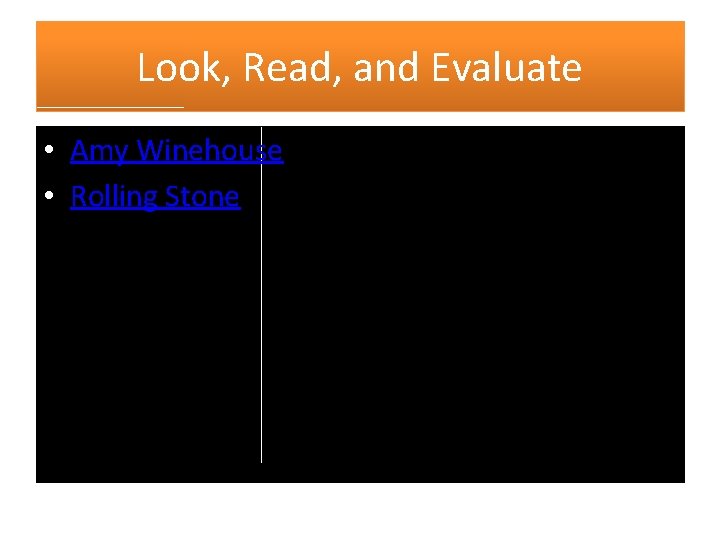 Look, Read, and Evaluate

• Amy Winehouse
• Rolling Stone